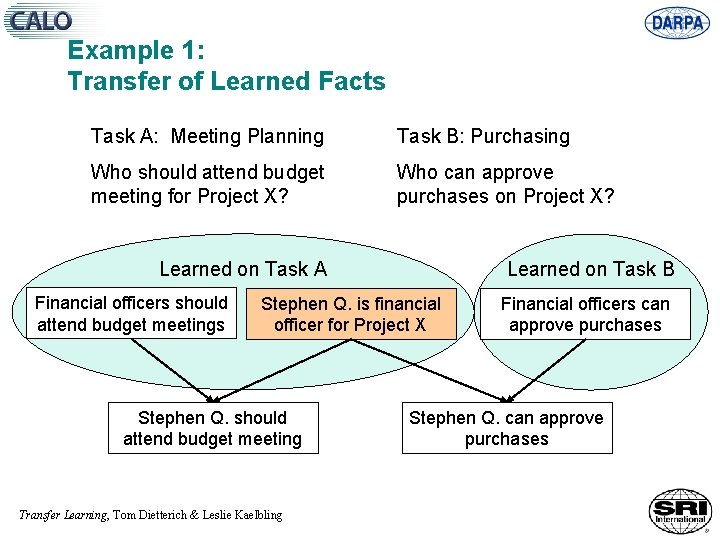 CALO

DARPA

Example 1:
Transfer of Learned Facts

Task A: Meeting Planning

Who should attend budget meeting for Project X?

Task B: Purchasing

Who can approve purchases on Project X?

Learned on Task A

Financial officers should attend budget meetings

Stephen Q. is financial officer for Project X

Learned on Task B

Financial officers can approve purchases

Stephen Q. should attend budget meeting

Stephen Q. can approve purchases

Transfer Learning, Tom Dietterich & Leslie Kaelbling

SRI International